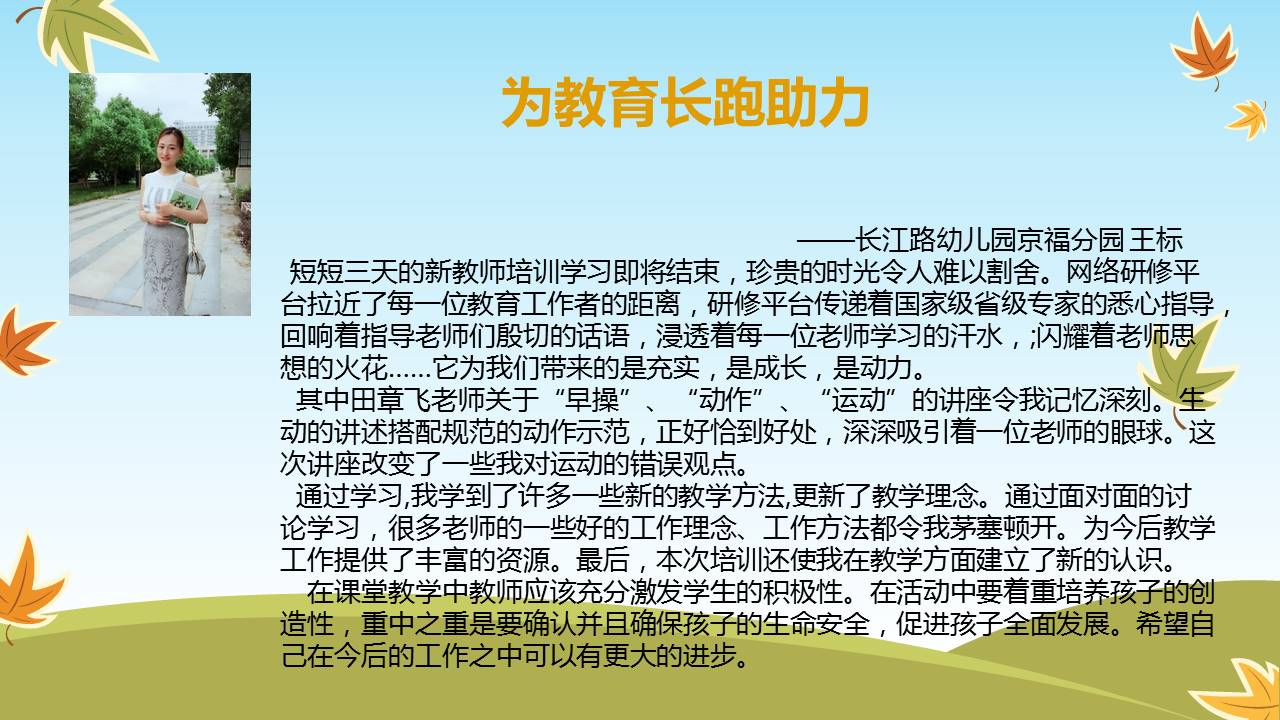 为教育长跑助力

——长江路幼儿园京福分园 王标

短短三天的新教师培训学习即将结束，珍贵的时光令人难以割舍。网络研修平台拉近了每一位教育工作者的距离，研修平台传递着国家级省级专家的悉心指导，回响着指导老师们殷切的话语，浸透着每一位老师学习的汗水，;闪耀着老师思想的火花……它为我们带来的是充实，是成长，是动力。

其中田章飞老师关于“早操”、“动作”、“运动”的讲座令我记忆深刻。生动的讲述搭配规范的动作示范，正好恰到好处，深深吸引着一位老师的眼球。这次讲座改变了一些我对运动的错误观点。

通过学习,我学到了许多一些新的教学方法,更新了教学理念。通过面对面的讨论学习，很多老师的一些好的工作理念、工作方法都令我茅塞顿开。为今后教学工作提供了丰富的资源。最后，本次培训还使我在教学方面建立了新的认识。

在课堂教学中教师应该充分激发学生的积极性。在活动中要着重培养孩子的创造性，重中之重是要确认并且确保孩子的生命安全，促进孩子全面发展。希望自己在今后的工作之中可以有更大的进步。